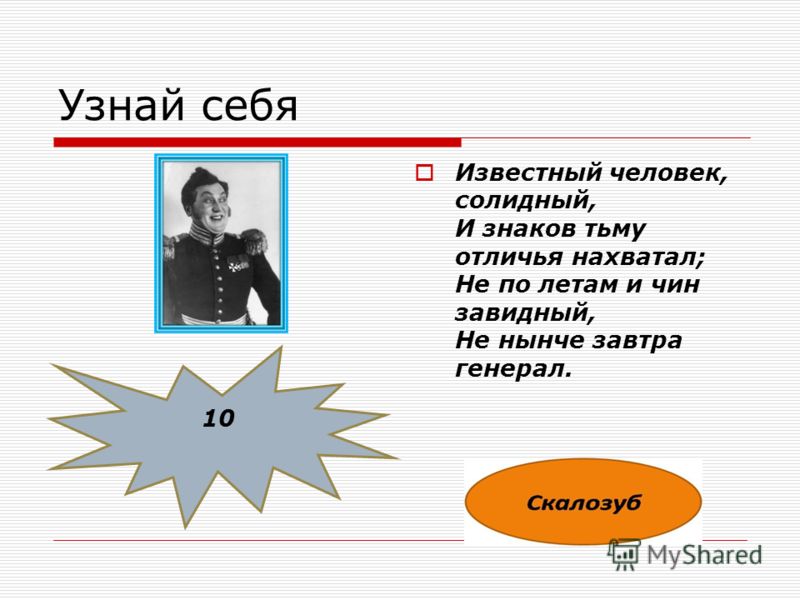 Узнай себя

Известный человек, солидный,
И знаков тьму отличья нахватал;
Не по летам и чин завидный,
Не нынче завтра генерал.

10

Скалозуб

MyShared